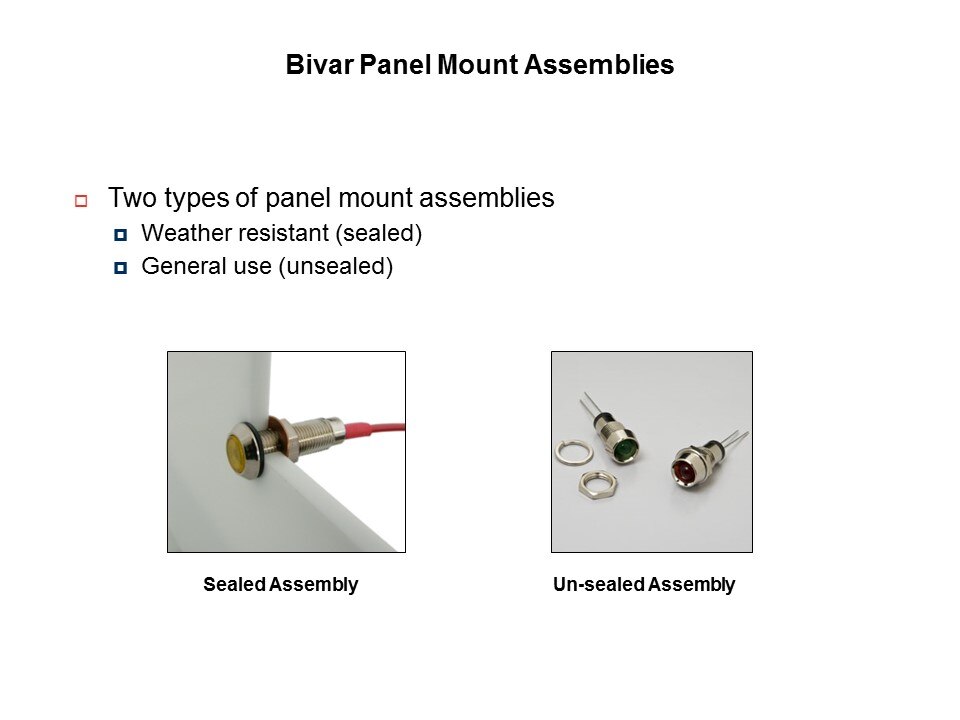 Bivar Panel Mount Assemblies

Two types of panel mount assemblies
Weather resistant (sealed)
General use (unsealed)

Sealed Assembly

Un-sealed Assembly